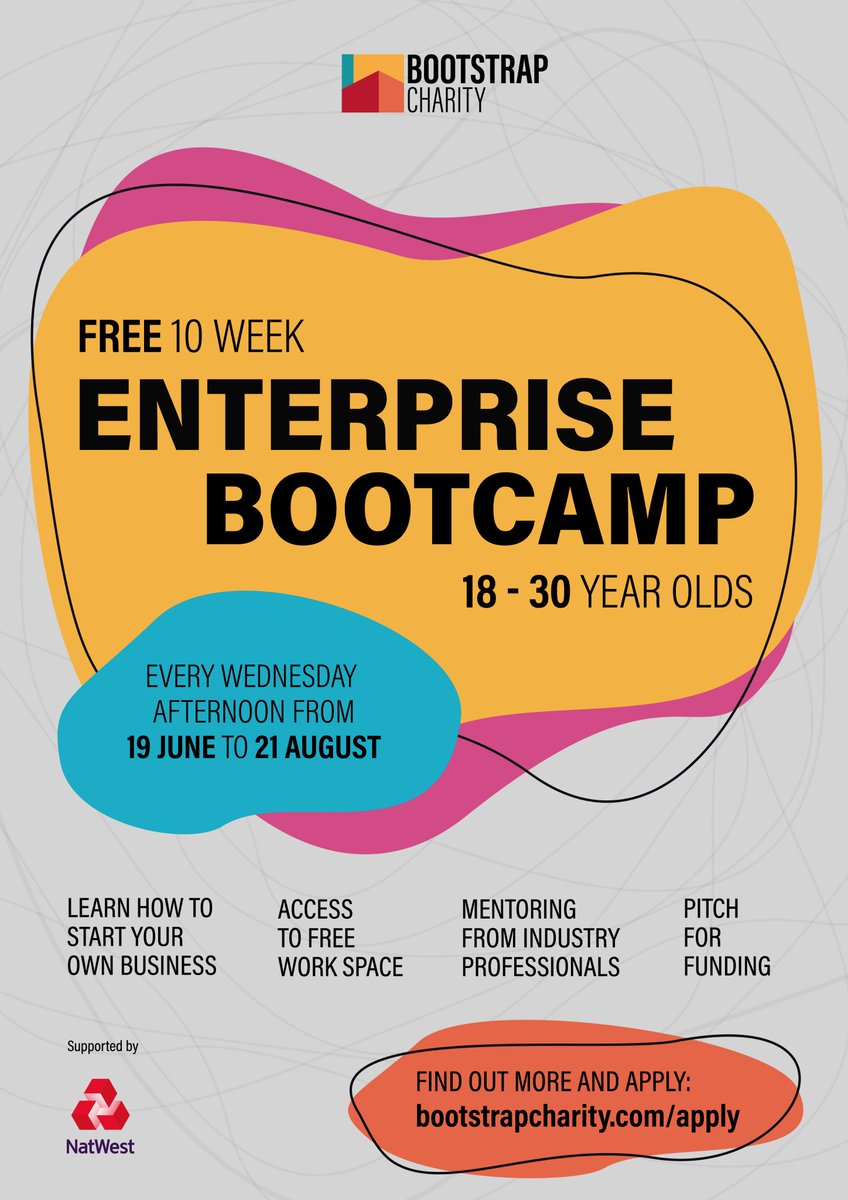 BOOTSTRAP CHARITY

FREE 10 WEEK

ENTERPRISE BOOTCAMP

18 - 30 YEAR OLDS

EVERY WEDNESDAY AFTERNOON FROM 19 JUNE TO 21 AUGUST

LEARN HOW TO START YOUR OWN BUSINESS

ACCESS TO FREE WORK SPACE

MENTORING FROM INDUSTRY PROFESSIONALS

PITCH FOR FUNDING

Supported by

NatWest

FIND OUT MORE AND APPLY: bootstrapcharity.com/apply